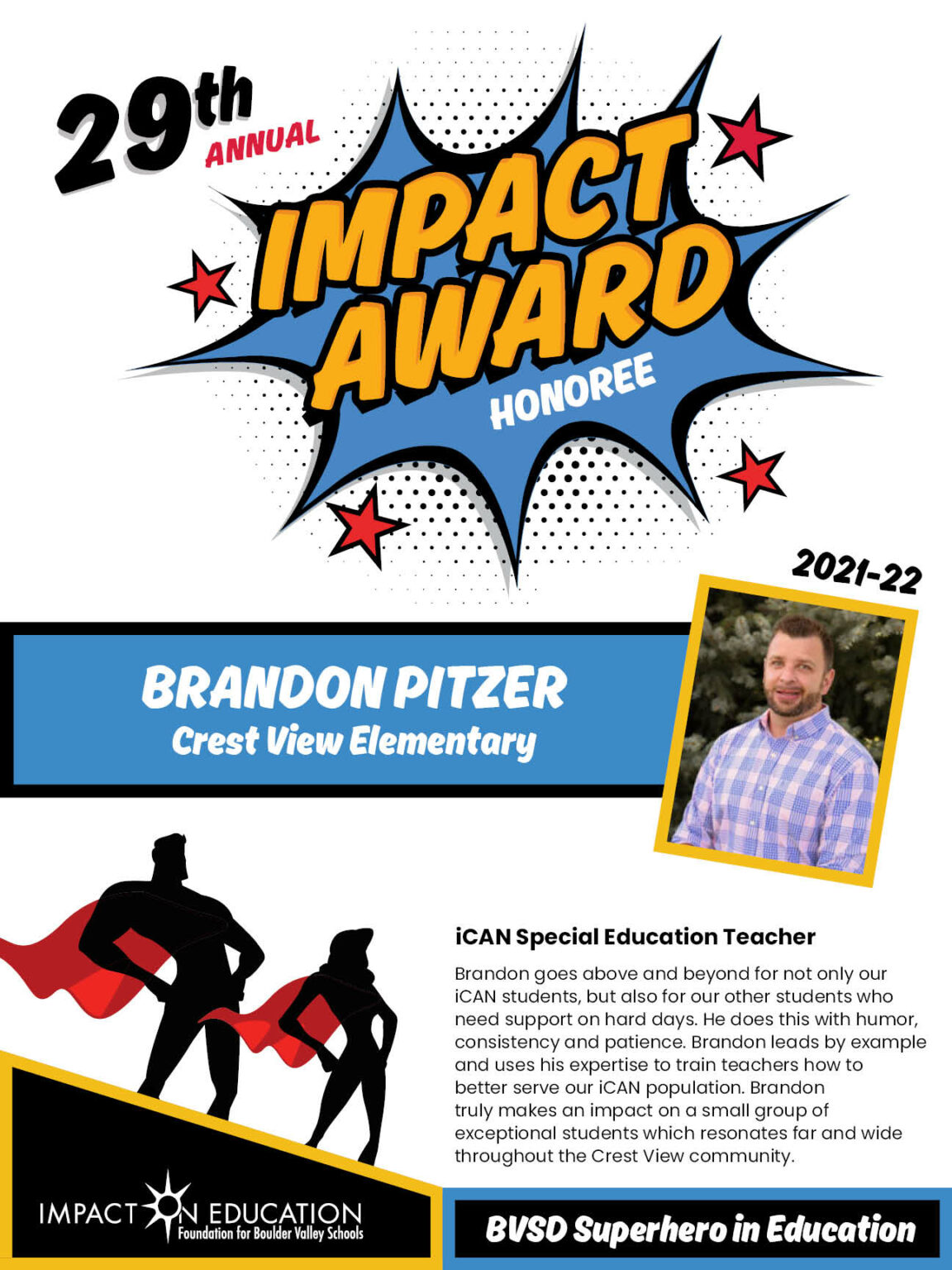 29th ANNUAL

IMPACT AWARD

HONOREE

2021-22

BRANDON PITZER
Crest View Elementary

iCAN Special Education Teacher

Brandon goes above and beyond for not only our iCAN students, but also for our other students who need support on hard days. He does this with humor, consistency and patience. Brandon leads by example and uses his expertise to train teachers how to better serve our iCAN population. Brandon truly makes an impact on a small group of exceptional students which resonates far and wide throughout the Crest View community.

IMPACT ON EDUCATION
Foundation for Boulder Valley Schools

BVSD Superhero in Education